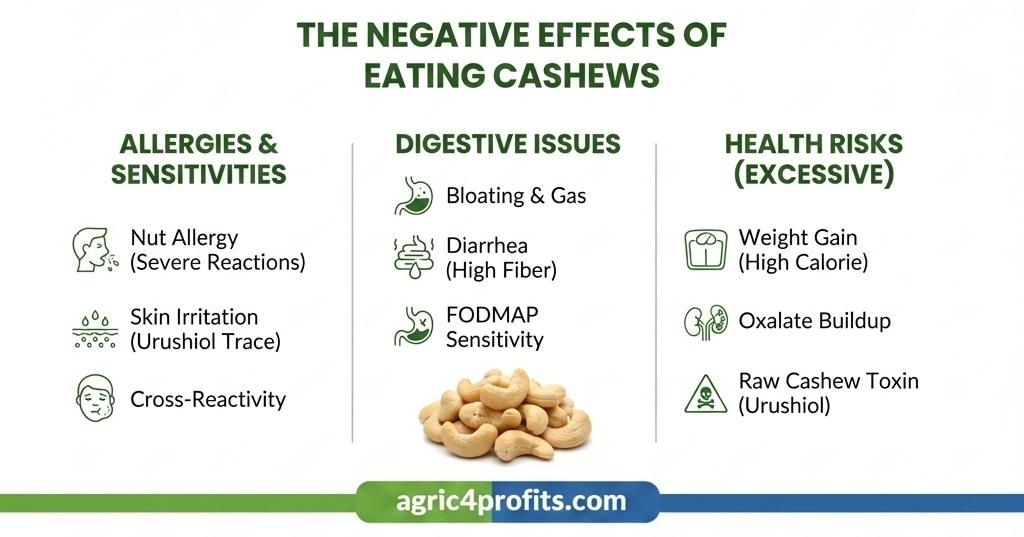 THE NEGATIVE EFFECTS OF EATING CASHEWS

ALLERGIES & SENSITIVITIES

Nut Allergy (Severe Reactions)

Skin Irritation (Urushiol Trace)

Cross-Reactivity

DIGESTIVE ISSUES

Bloating & Gas

Diarrhea (High Fiber)

FODMAP Sensitivity

HEALTH RISKS (EXCESSIVE)

Weight Gain (High Calorie)

Oxalate Buildup

Raw Cashew Toxin (Urushiol)

agric4profits.com